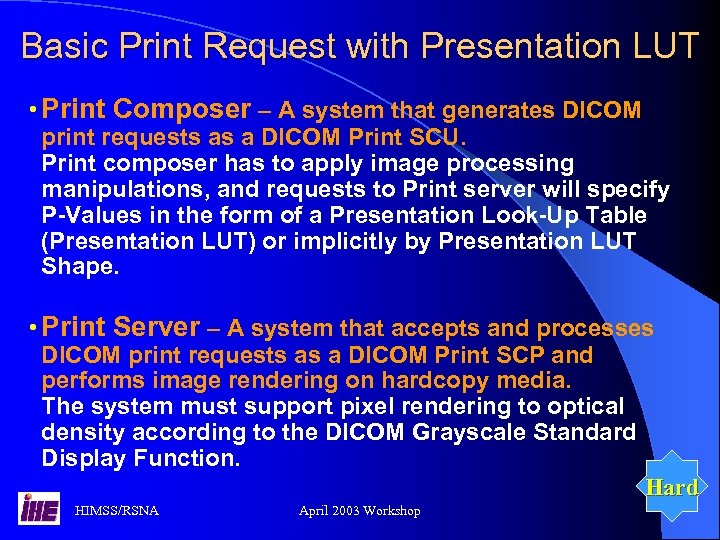 Basic Print Request with Presentation LUT

• Print Composer – A system that generates DICOM print requests as a DICOM Print SCU.
Print composer has to apply image processing manipulations, and requests to Print server will specify P-Values in the form of a Presentation Look-Up Table (Presentation LUT) or implicitly by Presentation LUT Shape.

• Print Server – A system that accepts and processes DICOM print requests as a DICOM Print SCP and performs image rendering on hardcopy media.
The system must support pixel rendering to optical density according to the DICOM Grayscale Standard Display Function.

Hard

IHE HIMSS/RSNA April 2003 Workshop